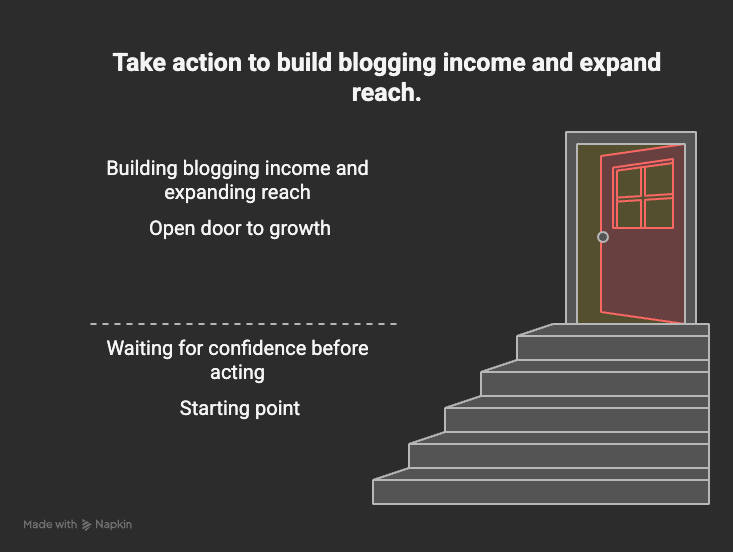 Take action to build blogging income and expand reach.

Building blogging income and expanding reach

Open door to growth

Waiting for confidence before acting

Starting point

Made with Napkin